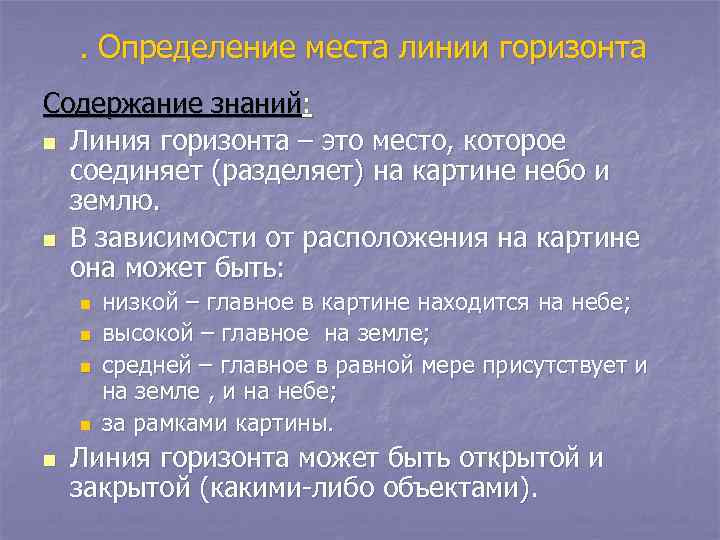 . Определение места линии горизонта

Содержание знаний:

Линия горизонта – это место, которое соединяет (разделяет) на картине небо и землю.

В зависимости от расположения на картине она может быть:

низкой – главное в картине находится на небе;

высокой – главное  на земле;

средней – главное в равной мере присутствует и на земле , и на небе;

за рамками картины.

Линия горизонта может быть открытой и закрытой (какими-либо объектами).